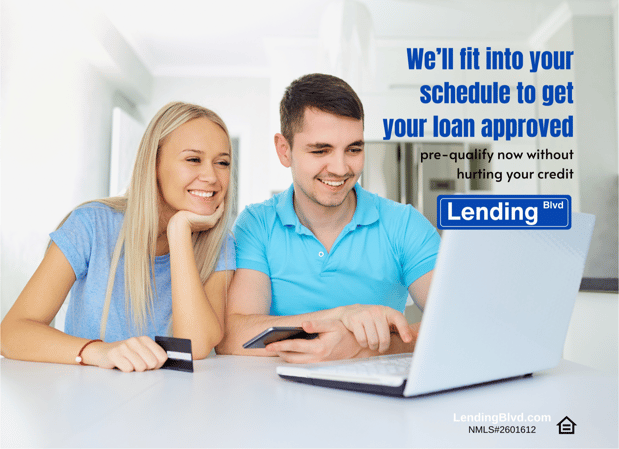 We'll fit into your schedule to get your loan approved

pre-qualify now without hurting your credit

Lending Blvd

LendingBlvd.com
NMLS#2601612